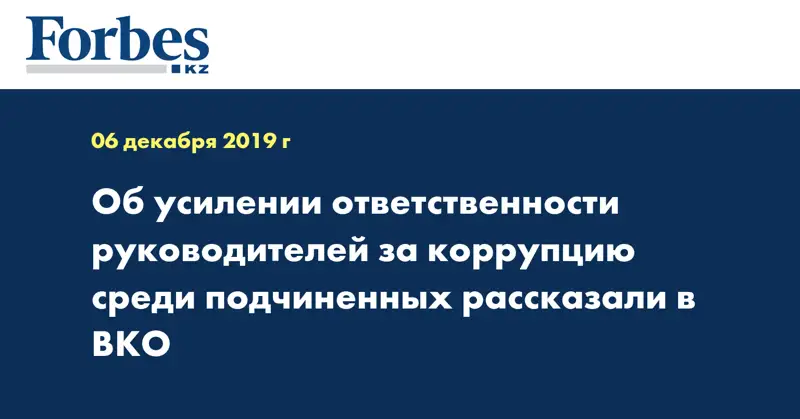 Forbes
KZ

06 декабря 2019 г

Об усилении ответственности руководителей за коррупцию среди подчиненных рассказали в ВКО